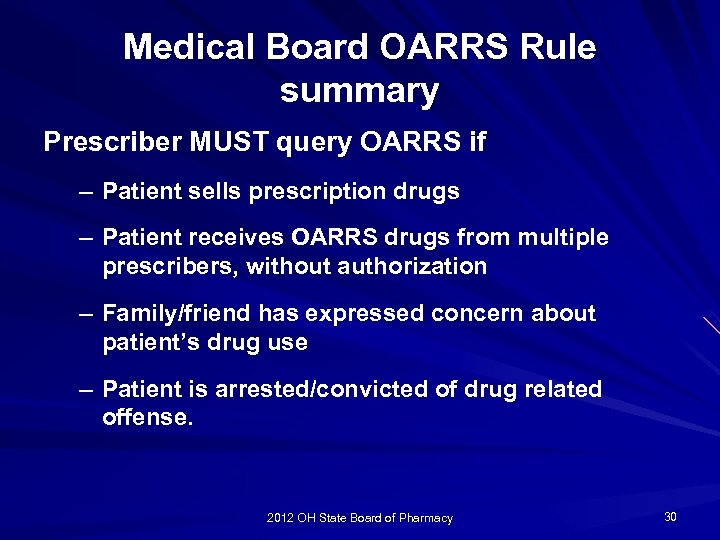 Medical Board OARRS Rule summary

Prescriber MUST query OARRS if

– Patient sells prescription drugs

– Patient receives OARRS drugs from multiple prescribers, without authorization

– Family/friend has expressed concern about patient's drug use

– Patient is arrested/convicted of drug related offense.

2012 OH State Board of Pharmacy

30